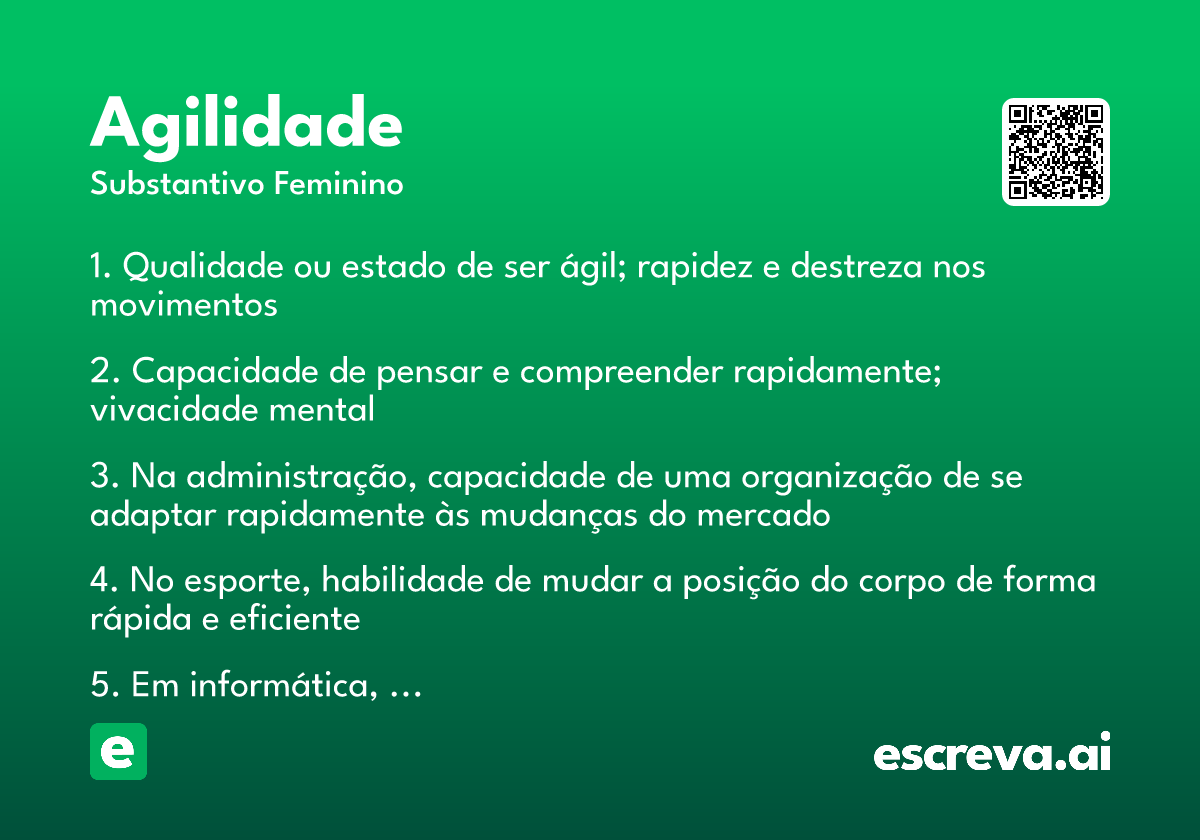 Agilidade
Substantivo Feminino

1. Qualidade ou estado de ser ágil; rapidez e destreza nos movimentos

2. Capacidade de pensar e compreender rapidamente; vivacidade mental

3. Na administração, capacidade de uma organização de se adaptar rapidamente às mudanças do mercado

4. No esporte, habilidade de mudar a posição do corpo de forma rápida e eficiente

5. Em informática, ...

e

escreva.ai